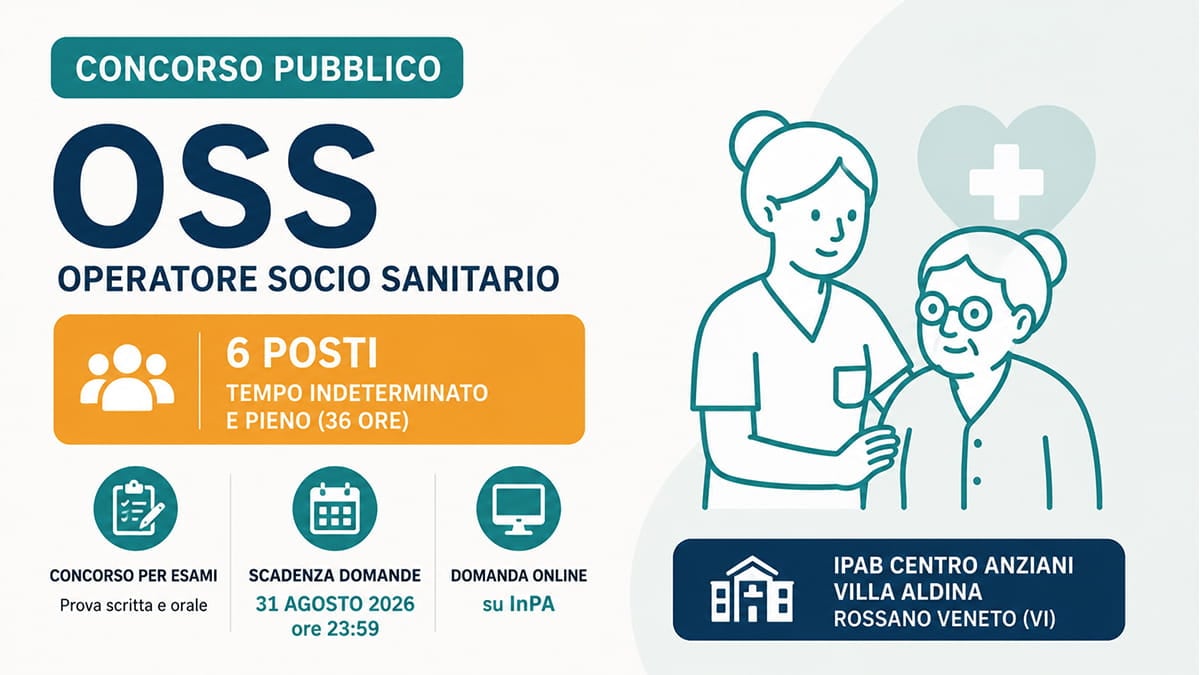 CONCORSO PUBBLICO

OSS

OPERATORE SOCIO SANITARIO

6 POSTI

TEMPO INDETERMINATO E PIENO (36 ORE)

CONCORSO PER ESAMI

Prova scritta e orale

SCADENZA DOMANDE

31 AGOSTO 2026 ore 23:59

DOMANDA ONLINE

su InPA

IPAB CENTRO ANZIANI VILLA ALDINA ROSSANO VENETO (VI)